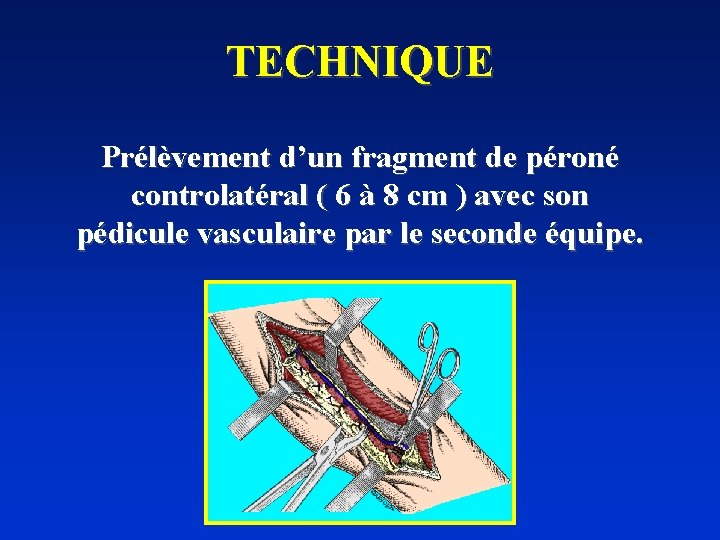 TECHNIQUE

Prélèvement d’un fragment de péroné controlatéral ( 6 à 8 cm ) avec son pédicule vasculaire par le seconde équipe.